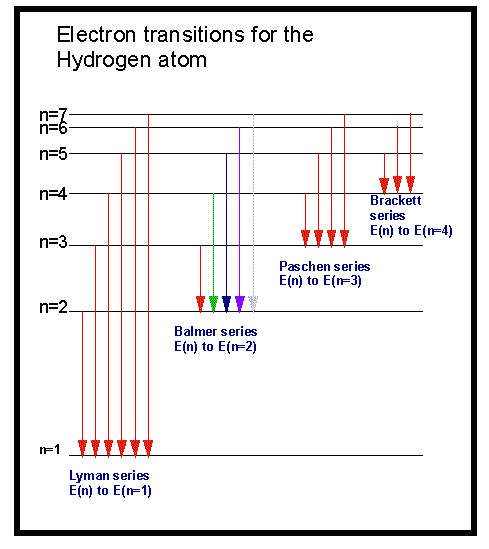 Electron transitions for the Hydrogen atom

n=7
n=6
n=5
n=4
n=3
n=2
n=1

Brackett series
E(n) to E(n=4)

Paschen series
E(n) to E(n=3)

Balmer series
E(n) to E(n=2)

Lyman series
E(n) to E(n=1)